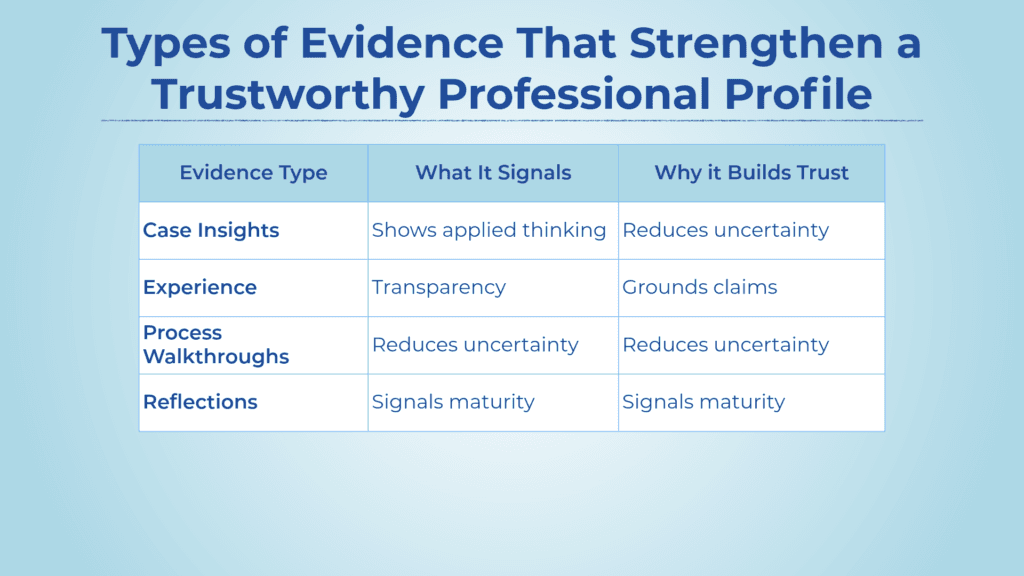 Types of Evidence That Strengthen a Trustworthy Professional Profile

| Evidence Type | What It Signals | Why it Builds Trust |
|---|---|---|
| Case Insights | Shows applied thinking | Reduces uncertainty |
| Experience | Transparency | Grounds claims |
| Process Walkthroughs | Reduces uncertainty | Reduces uncertainty |
| Reflections | Signals maturity | Signals maturity |